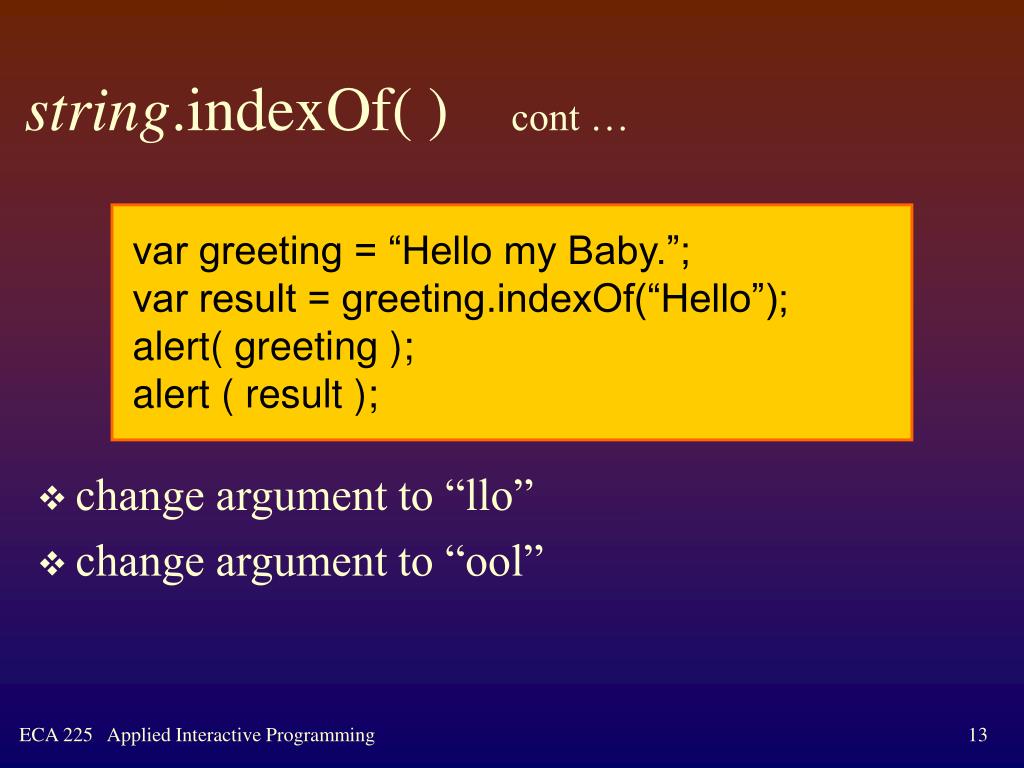 string.indexOf( ) cont …

var greeting = “Hello my Baby.”;
var result = greeting.indexOf(“Hello”);
alert( greeting );
alert ( result );

❖ change argument to “llo”
❖ change argument to “ool”

ECA 225 Applied Interactive Programming

13